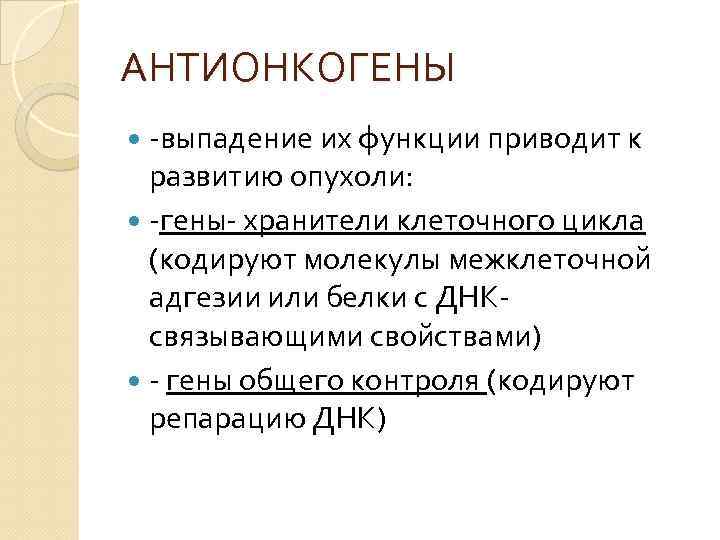 АНТИОНКОГЕНЫ

- -выпадение их функции приводит к развитию опухоли:
- -гены- хранители клеточного цикла (кодируют молекулы межклеточной адгезии или белки с ДНК-связывающими свойствами)
- - гены общего контроля (кодируют репарацию ДНК)